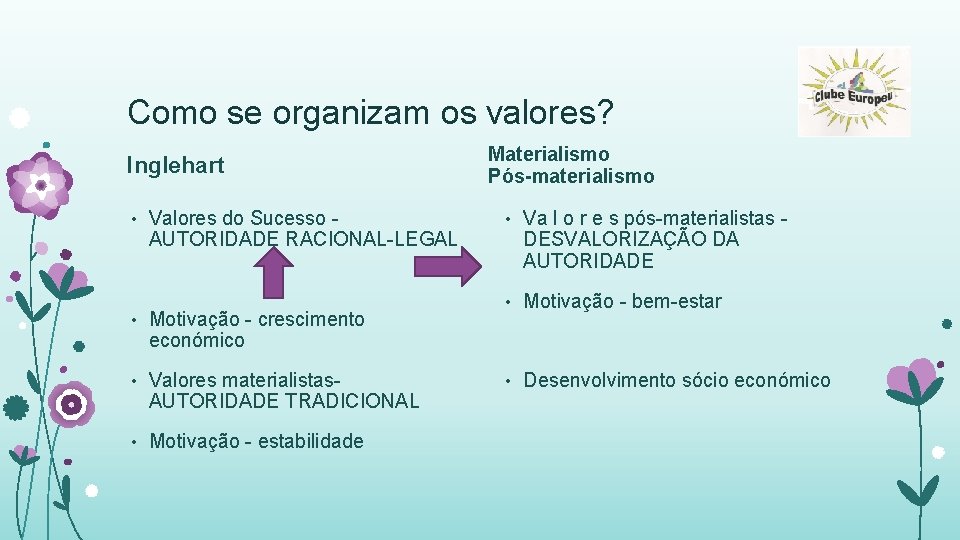 Clube Europeu

Como se organizam os valores?

Inglehart

• Valores do Sucesso - AUTORIDADE RACIONAL-LEGAL

• Motivação - crescimento económico

• Valores materialistas- AUTORIDADE TRADICIONAL

• Motivação - estabilidade

Materialismo
Pós-materialismo

• Va l o r e s pós-materialistas - DESVALORIZAÇÃO DA AUTORIDADE

• Motivação - bem-estar

• Desenvolvimento sócio económico